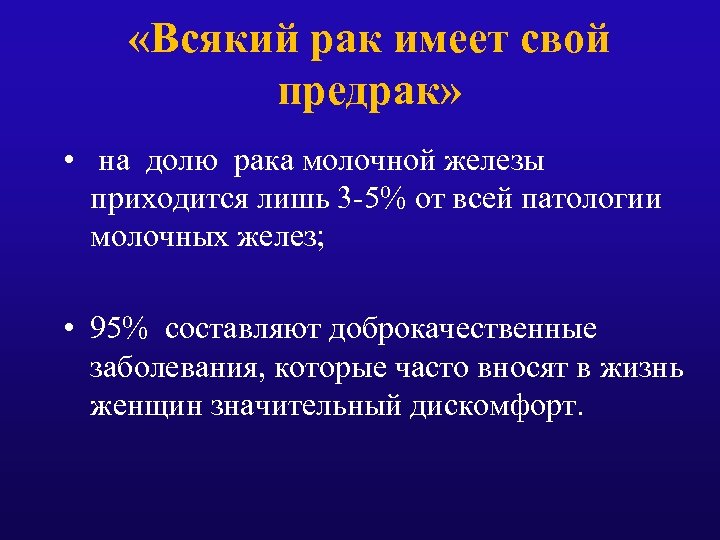 «Всякий рак имеет свой предрак»

• на долю рака молочной железы приходится лишь 3-5% от всей патологии молочных желез;

• 95% составляют доброкачественные заболевания, которые часто вносят в жизнь женщин значительный дискомфорт.